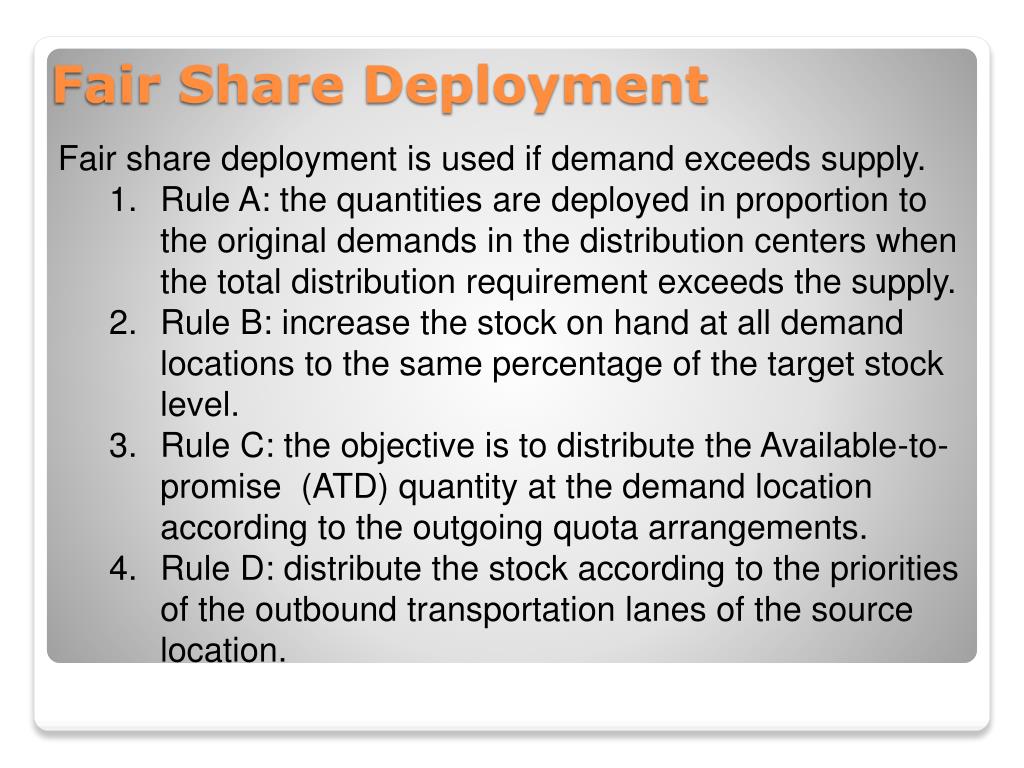 Fair Share Deployment

Fair share deployment is used if demand exceeds supply.

1. Rule A: the quantities are deployed in proportion to the original demands in the distribution centers when the total distribution requirement exceeds the supply.
2. Rule B: increase the stock on hand at all demand locations to the same percentage of the target stock level.
3. Rule C: the objective is to distribute the Available-to-promise (ATD) quantity at the demand location according to the outgoing quota arrangements.
4. Rule D: distribute the stock according to the priorities of the outbound transportation lanes of the source location.